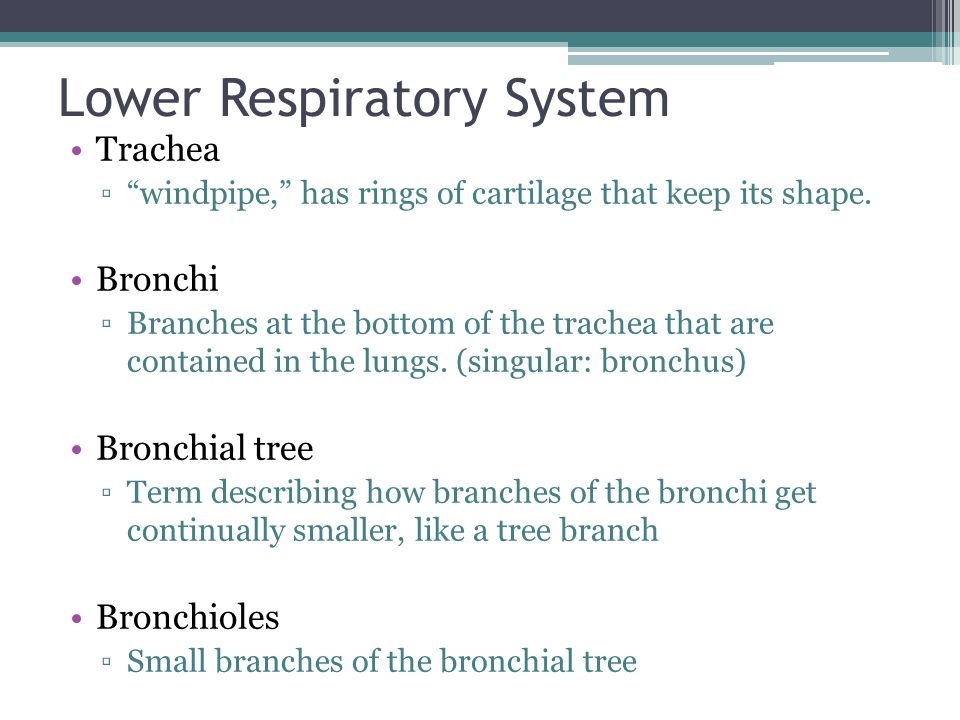 Lower Respiratory System

• Trachea
▫ “windpipe,” has rings of cartilage that keep its shape.

• Bronchi
▫ Branches at the bottom of the trachea that are contained in the lungs. (singular: bronchus)

• Bronchial tree
▫ Term describing how branches of the bronchi get continually smaller, like a tree branch

• Bronchioles
▫ Small branches of the bronchial tree